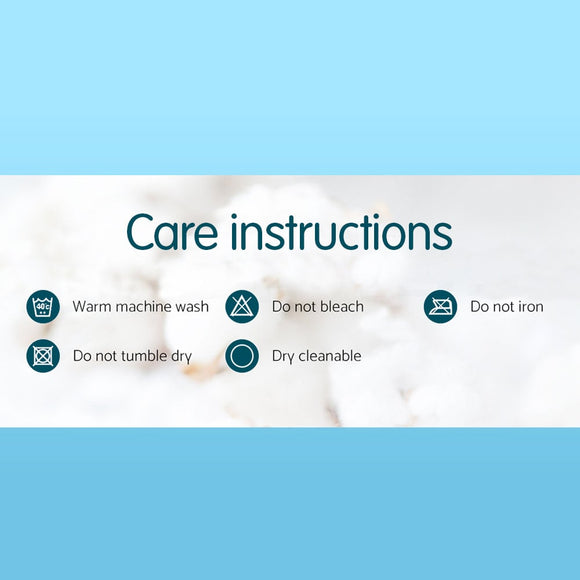 Care instructions

40°C

Warm machine wash

Do not bleach

Do not iron

Do not tumble dry

Dry cleanable